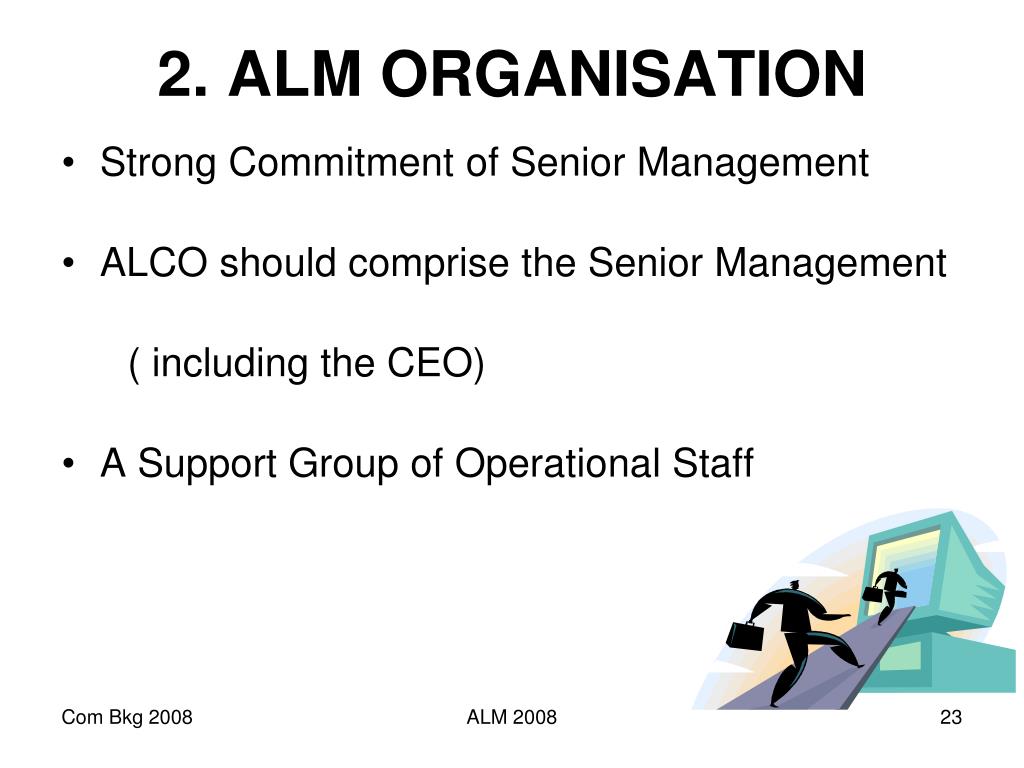 2. ALM ORGANISATION

• Strong Commitment of Senior Management

• ALCO should comprise the Senior Management

( including the CEO)

• A Support Group of Operational Staff

Com Bkg 2008

ALM 2008

23